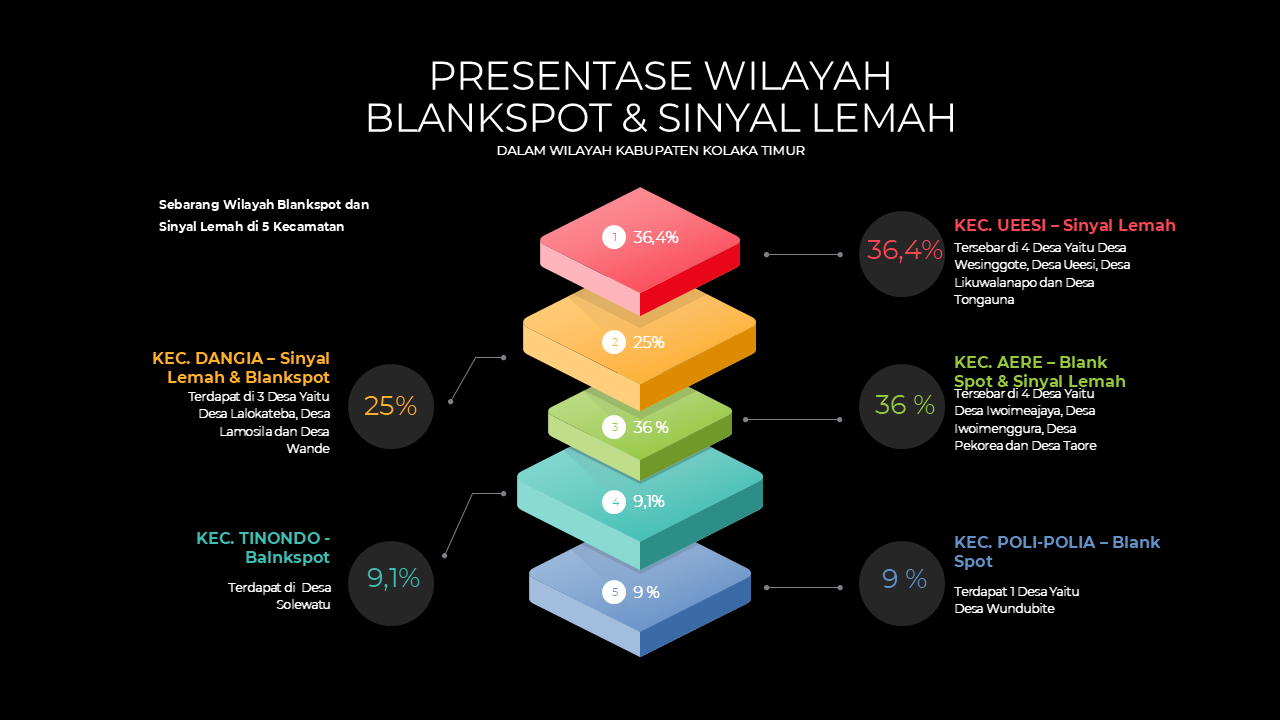 PRESENTASE WILAYAH BLANKSPOT & SINYAL LEMAH

DALAM WILAYAH KABUPATEN KOLAKA TIMUR

Sebarang Wilayah Blankspot dan Sinyal Lemah di 5 Kecamatan

1 36,4%

2 25%

3 36 %

4 9,1%

5 9 %

36,4%

KEC. UEESI – Sinyal Lemah

Tersebar di 4 Desa Yaitu Desa Wesinggote, Desa Ueesi, Desa Likuwalanapo dan Desa Tongauna

KEC. DANGIA – Sinyal Lemah & Blankspot

Terdapat di 3 Desa Yaitu Desa Lalokateba, Desa Lamosila dan Desa Wande

25%

36 %

KEC. AERE – Blank Spot & Sinyal Lemah

Tersebar di 4 Desa Yaitu Desa Iwoimeajaya, Desa Iwoimenggura, Desa Pekorea dan Desa Taore

KEC. TINONDO - Balnkspot

Terdapat di Desa Solewatu

9,1%

9 %

KEC. POLI-POLIA – Blank Spot

Terdapat 1 Desa Yaitu Desa Wundubite